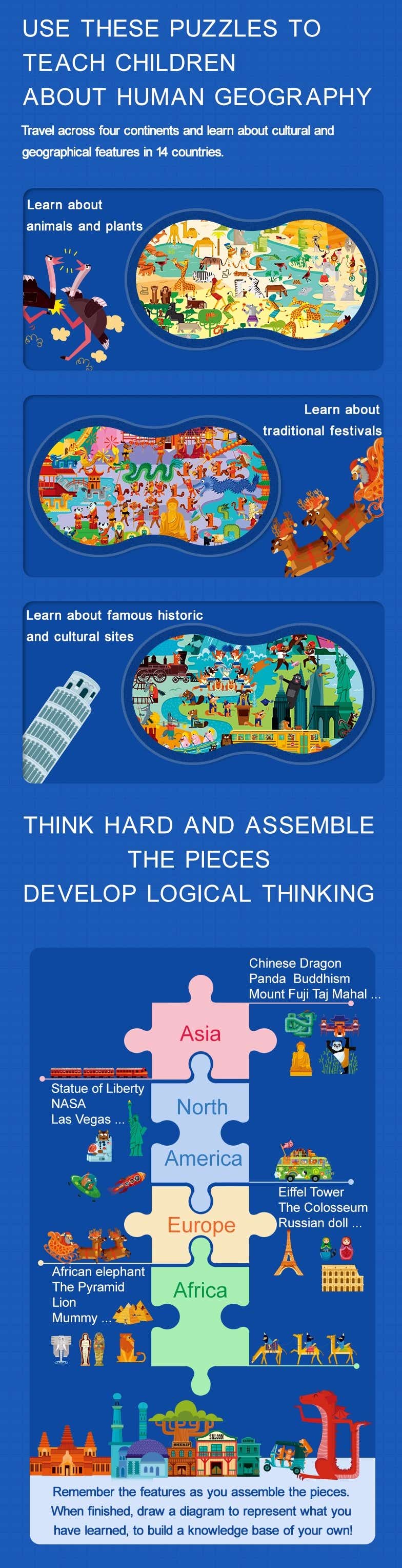 USE THESE PUZZLES TO TEACH CHILDREN ABOUT HUMAN GEOGRAPHY

Travel across four continents and learn about cultural and geographical features in 14 countries.

Learn about animals and plants

Learn about traditional festivals

Learn about famous historic and cultural sites

THINK HARD AND ASSEMBLE THE PIECES DEVELOP LOGICAL THINKING

Chinese Dragon
Panda Buddhism
Mount Fuji Taj Mahal ...

Asia

Statue of Liberty
NASA
Las Vegas ...

North

America

Eiffel Tower
The Colosseum
Russian doll ...

Europe

African elephant
The Pyramid
Lion
Mummy ...

Africa

Remember the features as you assemble the pieces. When finished, draw a diagram to represent what you have learned, to build a knowledge base of your own!